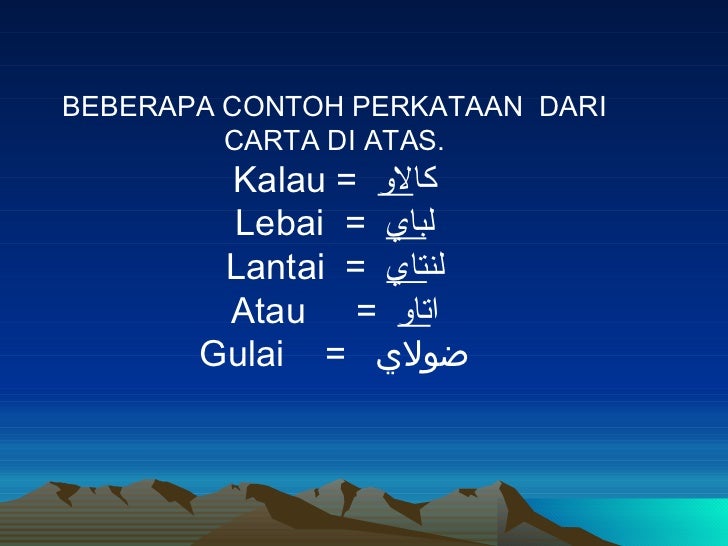 BEBERAPA CONTOH PERKATAAN DARI CARTA DI ATAS.

Kalau = كالاو

Lebai = لباي

Lantai = لنتاي

Atau = اتاو

Gulai = ضولاي